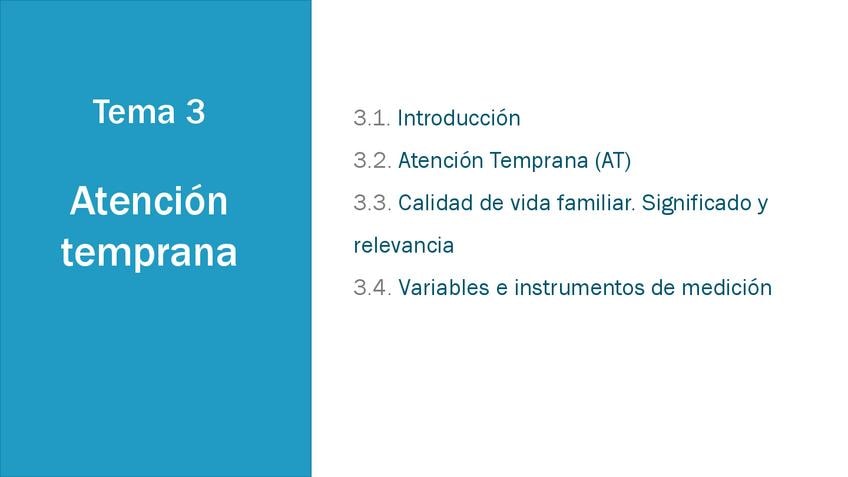 Tema 3

Atención temprana

3.1. Introducción

3.2. Atención Temprana (AT)

3.3. Calidad de vida familiar. Significado y relevancia

3.4. Variables e instrumentos de medición